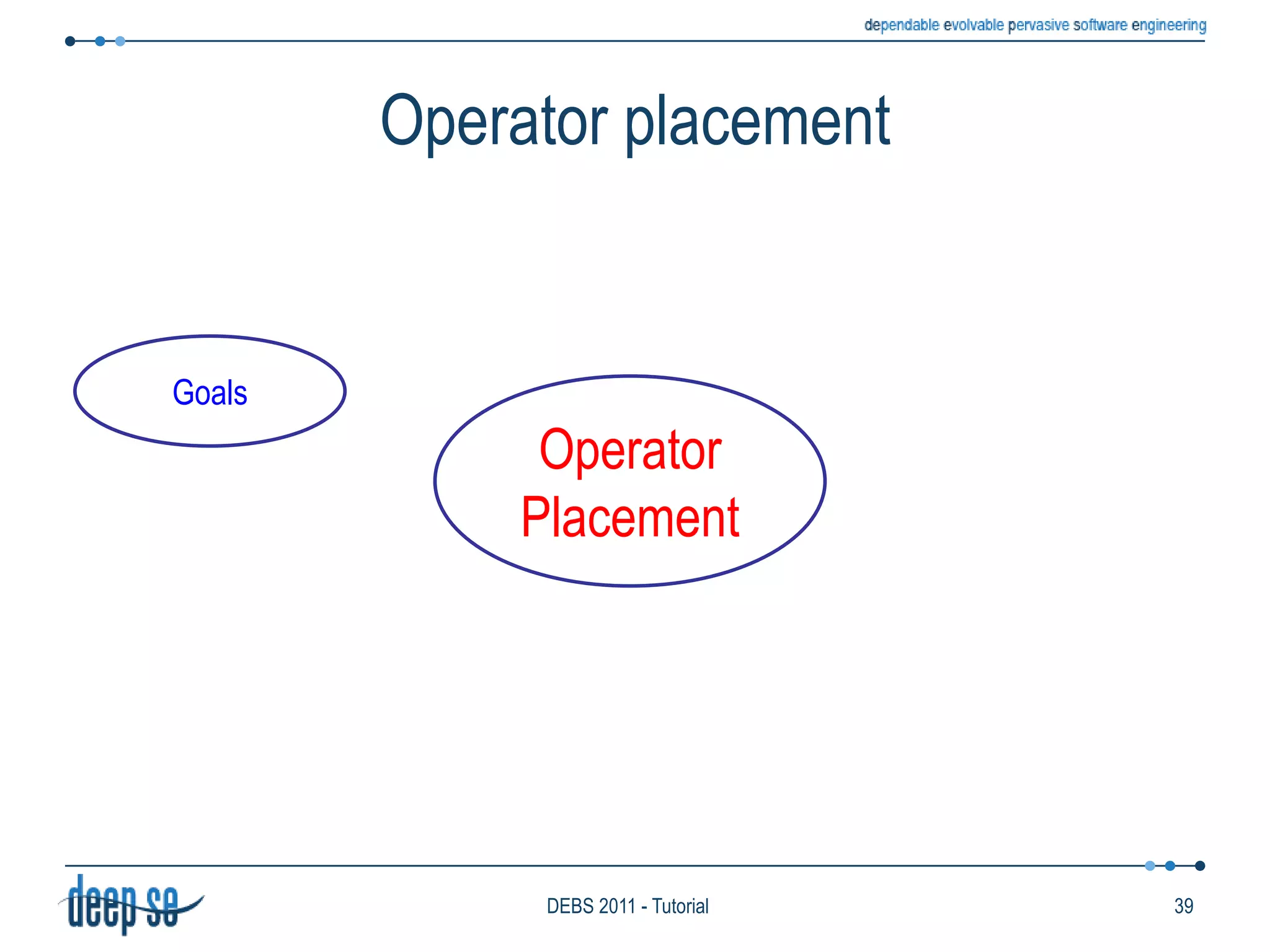 dependable evolvable pervasive software engineering

Operator placement

Goals

Operator Placement

deep se

DEBS 2011 - Tutorial

39